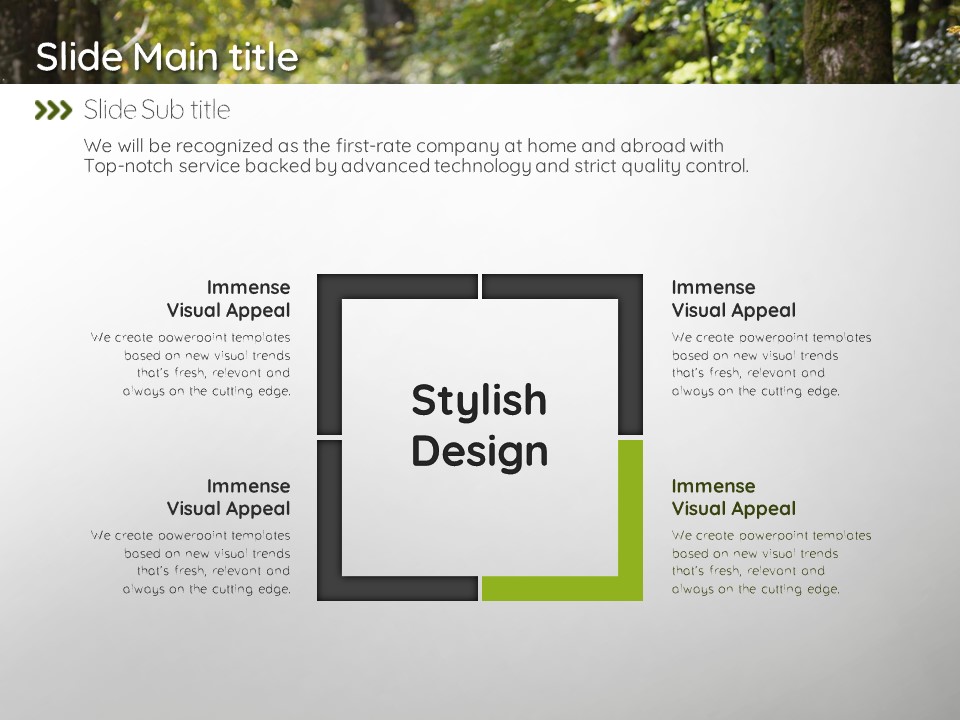 Slide Main title

Slide Sub title

We will be recognized as the first-rate company at home and abroad with Top-notch service backed by advanced technology and strict quality control.

Immense Visual Appeal

We create powerpoint templates based on new visual trends that's fresh, relevant and always on the cutting edge.

Immense Visual Appeal

We create powerpoint templates based on new visual trends that's fresh, relevant and always on the cutting edge.

Stylish Design

Immense Visual Appeal

We create powerpoint templates based on new visual trends that's fresh, relevant and always on the cutting edge.

Immense Visual Appeal

We create powerpoint templates based on new visual trends that's fresh, relevant and always on the cutting edge.